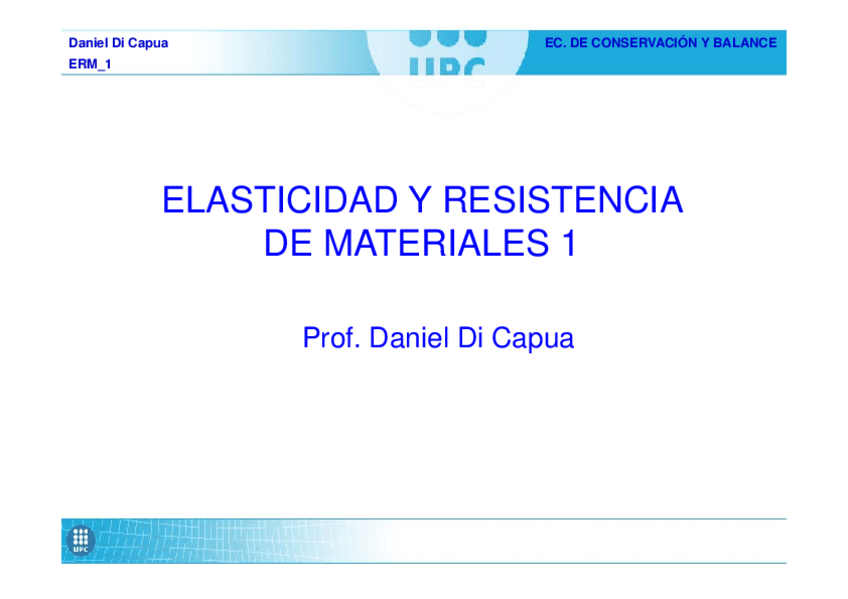 Daniel Di Capua
ERM_1

UPC

EC. DE CONSERVACIÓN Y BALANCE

ELASTICIDAD Y RESISTENCIA DE MATERIALES 1

Prof. Daniel Di Capua

UPC